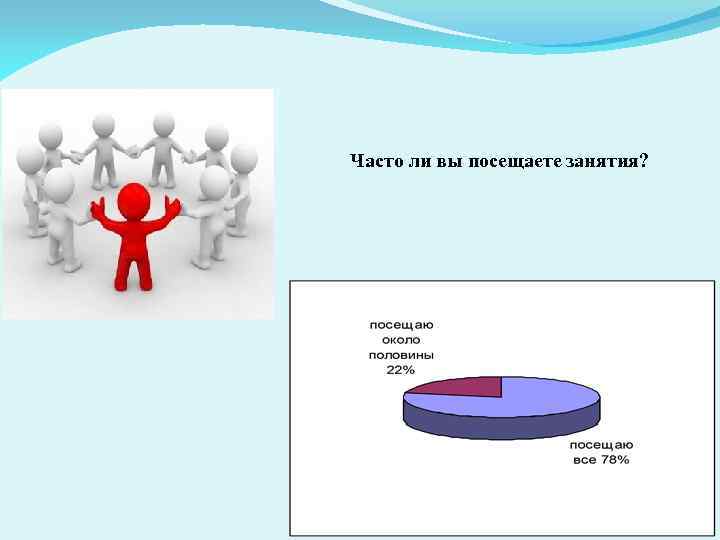 Часто ли вы посещаете занятия?

посещаю около половины 22%

посещаю все 78%